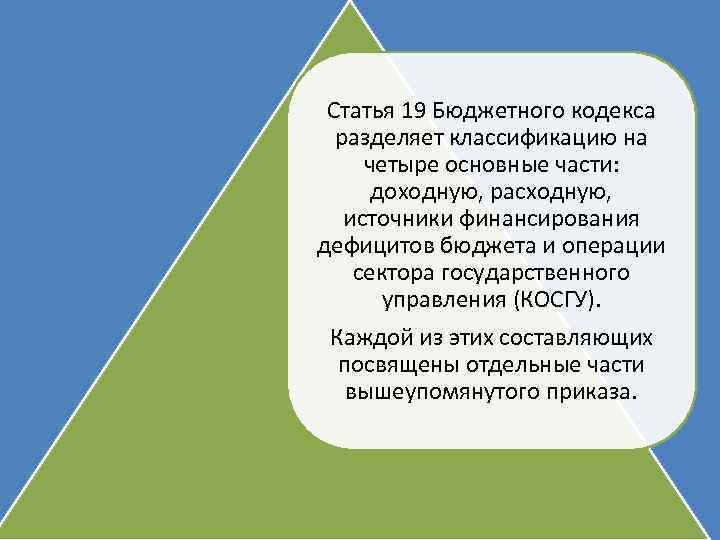 Статья 19 Бюджетного кодекса разделяет классификацию на четыре основные части: доходную, расходную, источники финансирования дефицитов бюджета и операции сектора государственного управления (КОСГУ).

Каждой из этих составляющих посвящены отдельные части вышеупомянутого приказа.